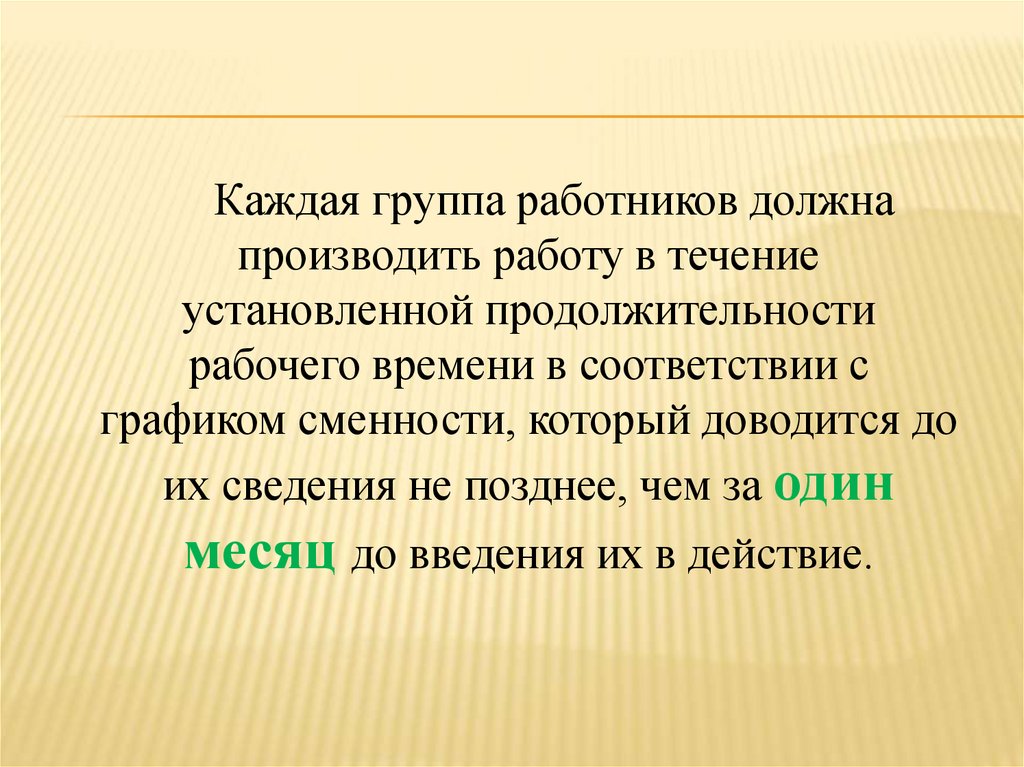 Каждая группа работников должна производить работу в течение установленной продолжительности рабочего времени в соответствии с графиком сменности, который доводится до их сведения не позднее, чем за один месяц до введения их в действие.